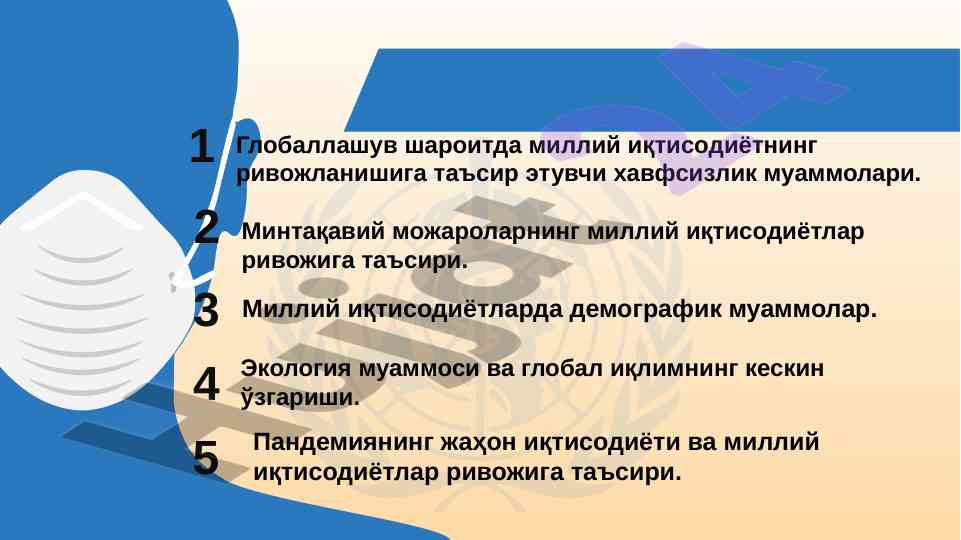 1 Глобаллашув шароитда миллий иқтисодиётнинг ривожланишига таъсир этувчи хавфсизлик муаммолари.

2 Минтақавий можароларнинг миллий иқтисодиётлар ривожига таъсири.

3 Миллий иқтисодиётларда демографик муаммолар.

4 Экология муаммоси ва глобал иқлимнинг кескин ўзгариши.

5 Пандемиянинг жаҳон иқтисодиёти ва миллий иқтисодиётлар ривожига таъсири.